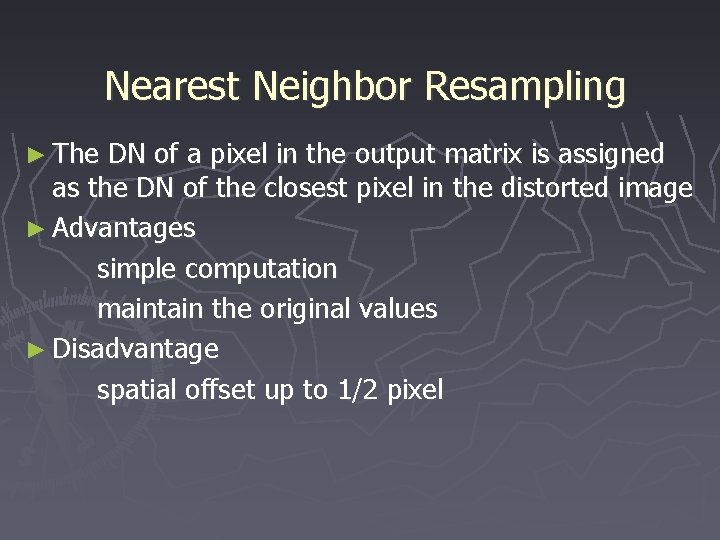 Nearest Neighbor Resampling

► The DN of a pixel in the output matrix is assigned as the DN of the closest pixel in the distorted image

► Advantages

simple computation

maintain the original values

► Disadvantage

spatial offset up to 1/2 pixel